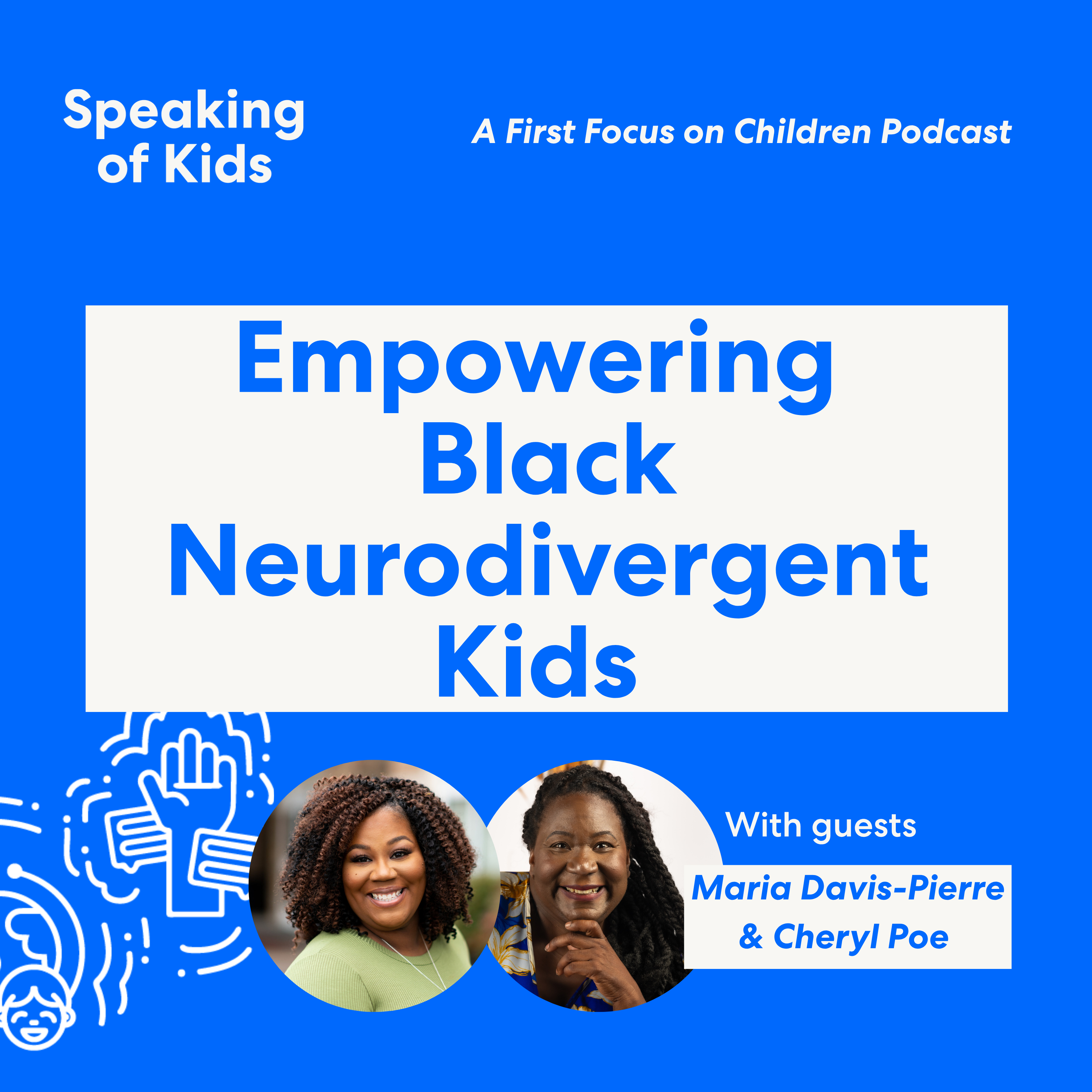 Speaking of Kids

A First Focus on Children Podcast

Empowering Black Neurodivergent Kids

With guests

Maria Davis-Pierre & Cheryl Poe